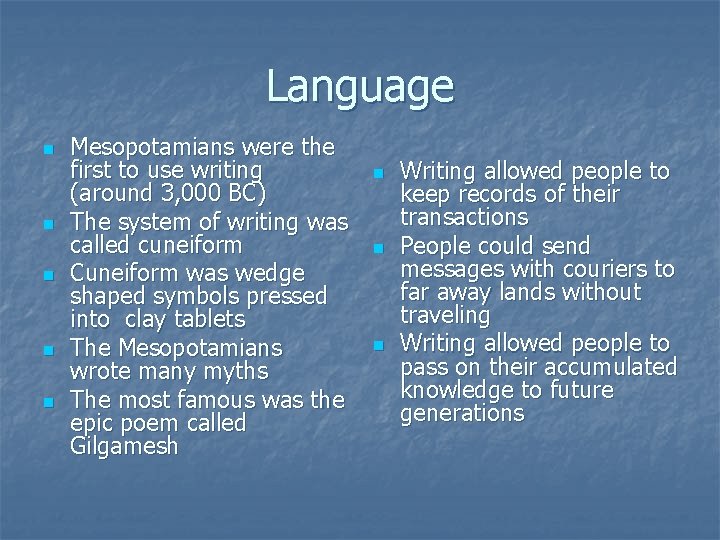 Language

- Mesopotamians were the first to use writing (around 3,000 BC)
- The system of writing was called cuneiform
- Cuneiform was wedge shaped symbols pressed into  clay tablets
- The Mesopotamians wrote many myths
- The most famous was the epic poem called Gilgamesh

- Writing allowed people to keep records of their transactions
- People could send messages with couriers to far away lands without traveling
- Writing allowed people to pass on their accumulated knowledge to future generations